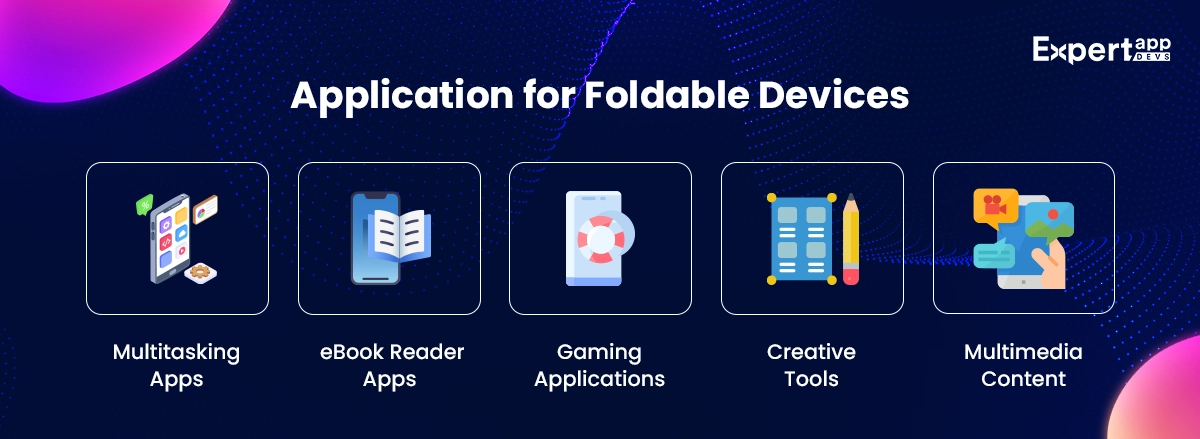 Expert app DEVS

Application for Foldable Devices

Multitasking Apps

eBook Reader Apps

Gaming Applications

Creative Tools

Multimedia Content